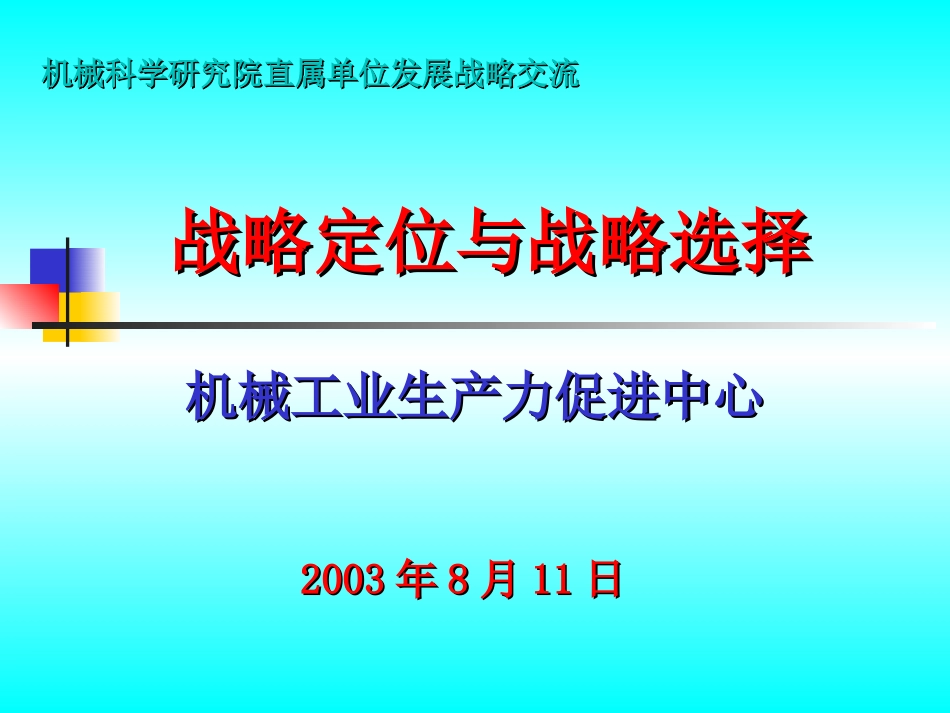 机械科学研究院直属单位发展战略交流

战略定位与战略选择

机械工业生产力促进中心

2003 年 8 月 11 日